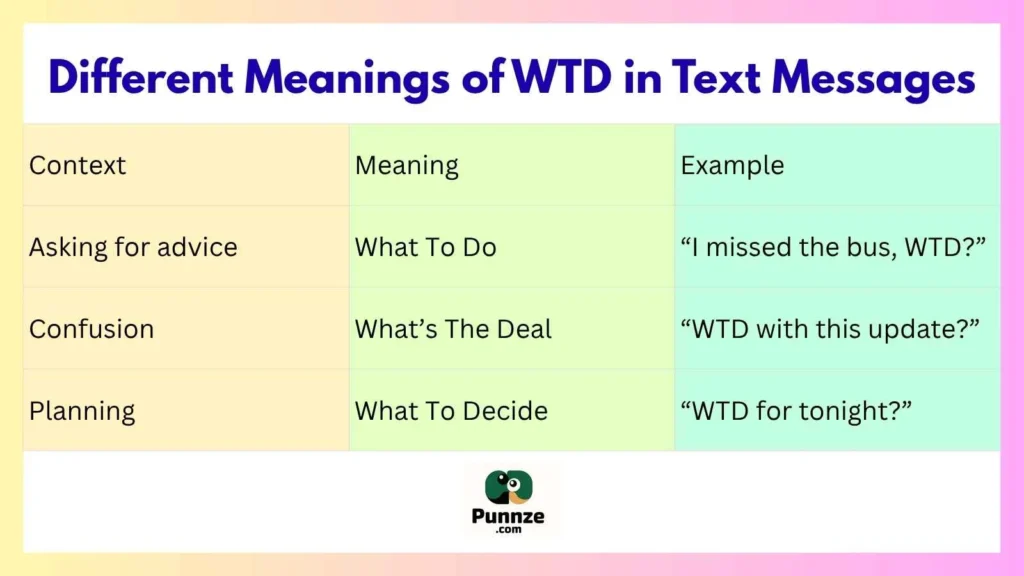 Different Meanings of WTD in Text Messages

| Context | Meaning | Example |
|---|---|---|
| Asking for advice | What To Do | “I missed the bus, WTD?” |
| Confusion | What’s The Deal | “WTD with this update?” |
| Planning | What To Decide | “WTD for tonight?” |

Punnze
.com